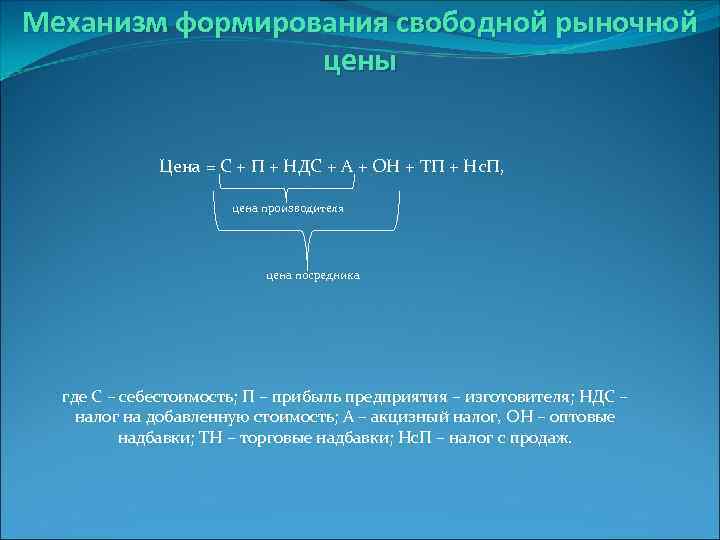 Механизм формирования свободной рыночной цены

Цена = С + П + НДС + А + ОН + ТП + НсП,

цена производителя

цена посредника

где С – себестоимость; П – прибыль предприятия – изготовителя; НДС – налог на добавленную стоимость; А – акцизный налог, ОН – оптовые надбавки; ТН – торговые надбавки; НсП – налог с продаж.